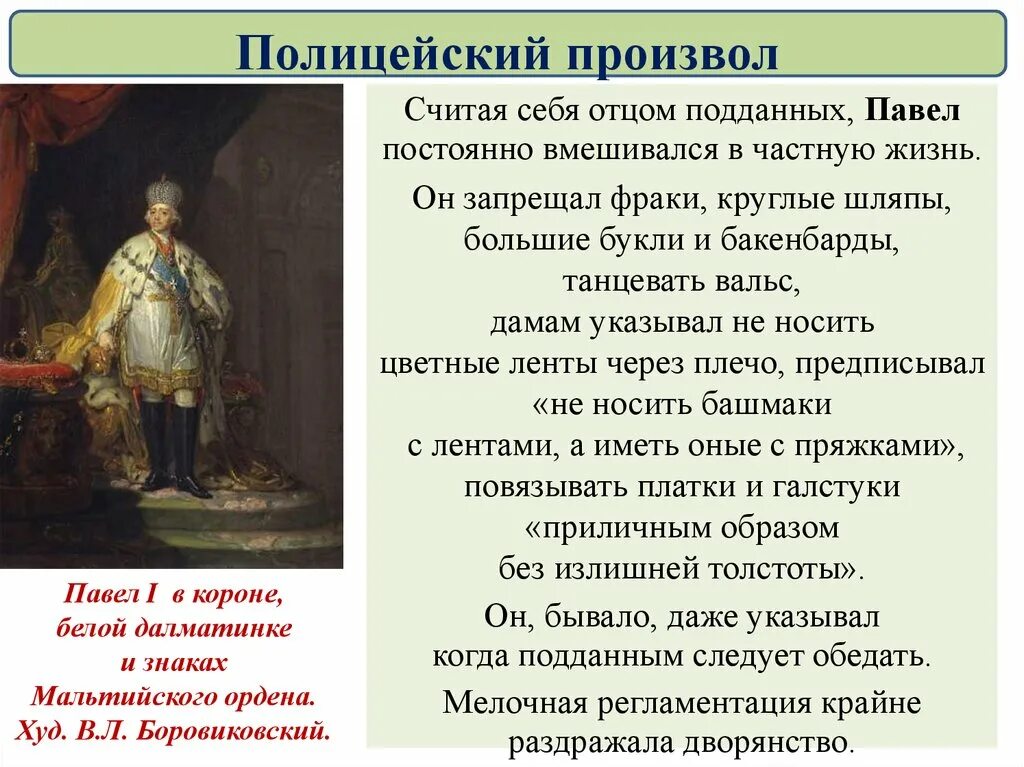 Полицейский произвол

Считая себя отцом подданных, Павел постоянно вмешивался в частную жизнь.

Он запрещал фраки, круглые шляпы, большие букли и бакенбарды, танцевать вальс, дамам указывал не носить цветные ленты через плечо, предписывал «не носить башмаки с лентами, а иметь оные с пряжками», повязывать платки и галстуки «приличным образом без излишней толстоты».

Он, бывало, даже указывал когда подданным следует обедать.

Мелочная регламентация крайне раздражала дворянство.

Павел I в короне, белой далматинке и знаках Мальтийского ордена. Худ. В.Л. Боровиковский.